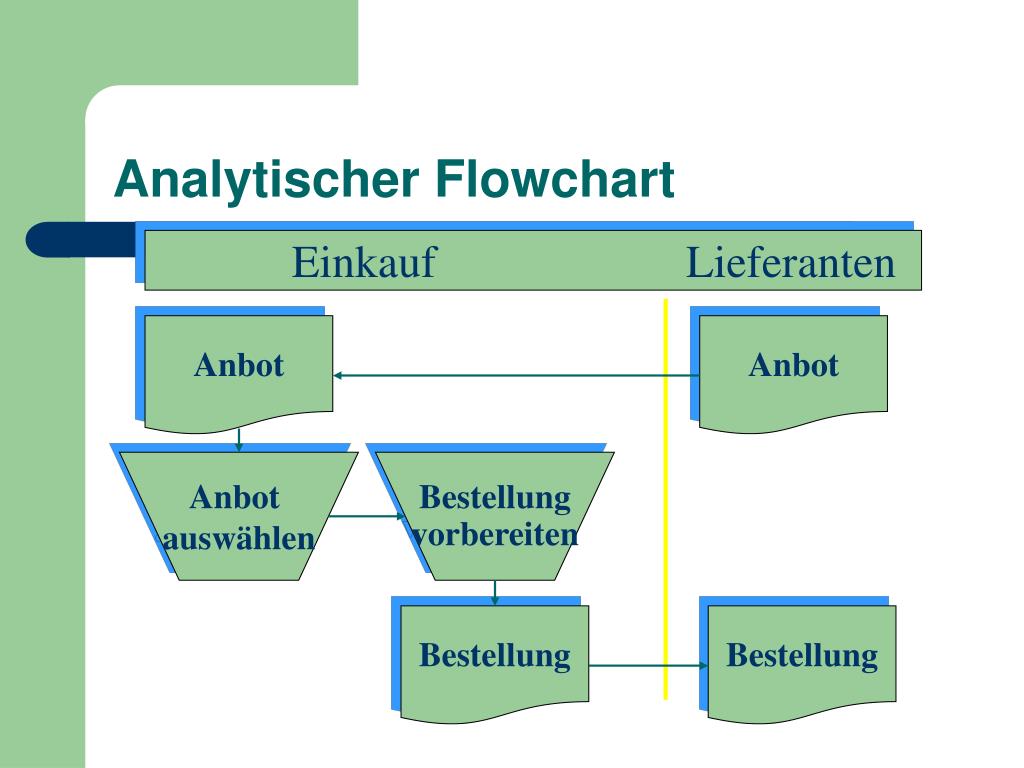 Analytischer Flowchart

Einkauf

Lieferanten

Anbot

Anbot

Anbot auswählen

Bestellung vorbereiten

Bestellung

Bestellung